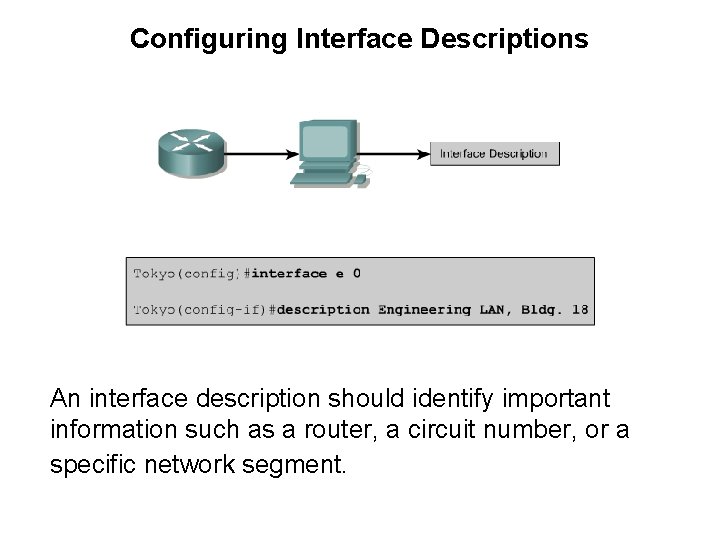 Configuring Interface Descriptions

Interface Description

Tokyo(config)#interface e 0

Tokyo(config-if)#description Engineering LAN, Bldg. 18

An interface description should identify important information such as a router, a circuit number, or a specific network segment.